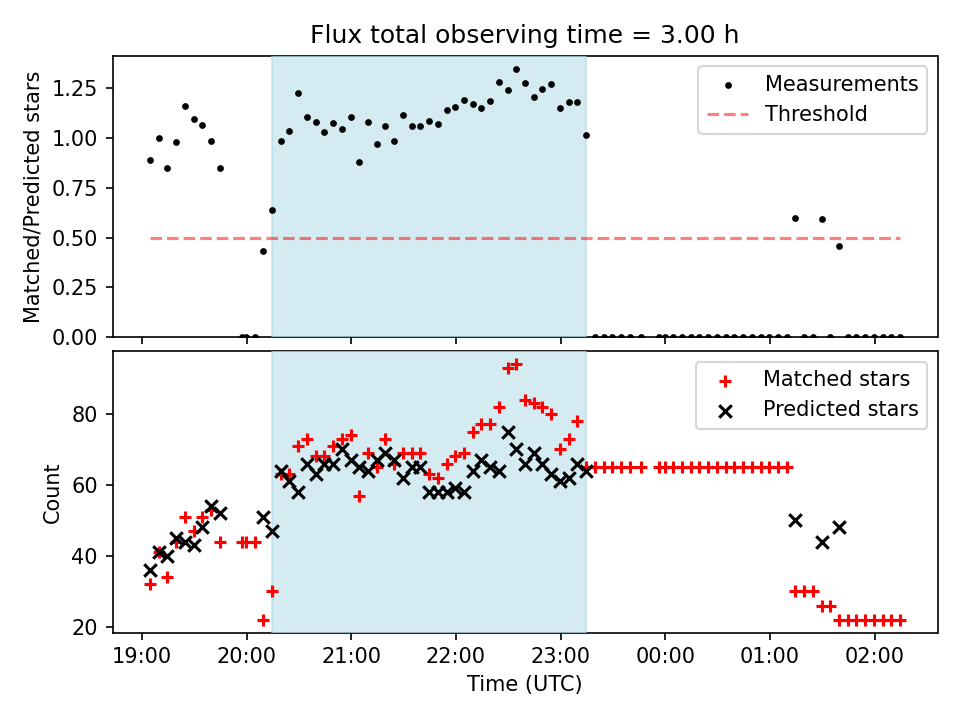 Flux total observing time = 3.00 h

Matched/Predicted stars

1.25
1.00
0.75
0.50
0.25
0.00

Measurements
Threshold

Count

80
60
40
20

Matched stars
Predicted stars

19:00
20:00
21:00
22:00
23:00
00:00
01:00
02:00

Time (UTC)